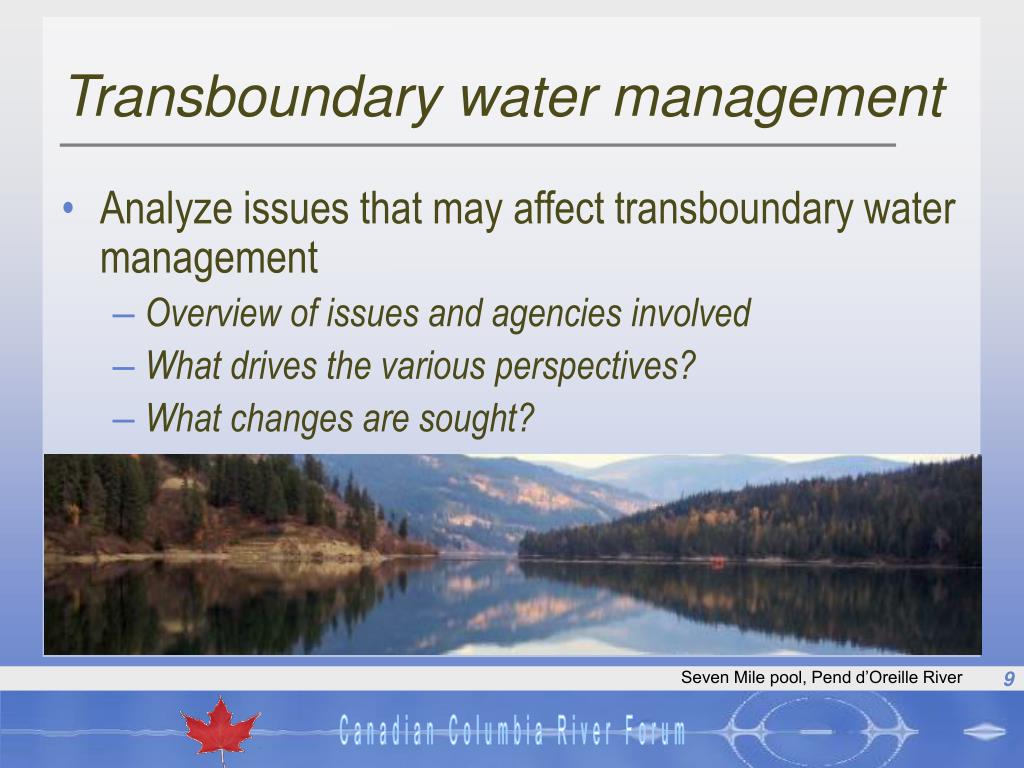 Transboundary water management

• Analyze issues that may affect transboundary water management
– Overview of issues and agencies involved
– What drives the various perspectives?
– What changes are sought?

Seven Mile pool, Pend d'Oreille River

9

Canadian Columbia River Forum